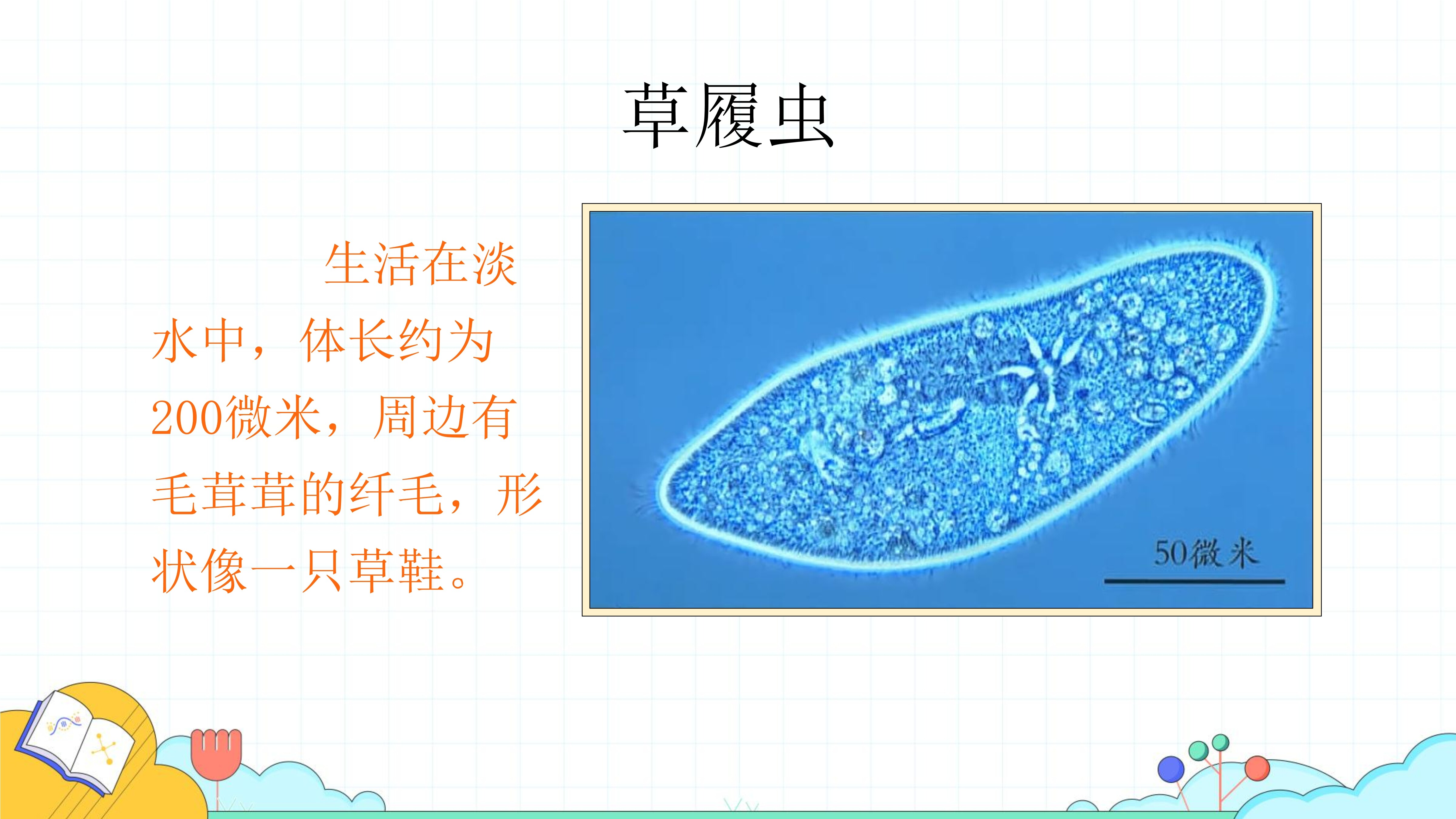 草履虫

生活在淡水中，体长约为200微米，周边有毛茸茸的纤毛，形状像一只草鞋。

50微米